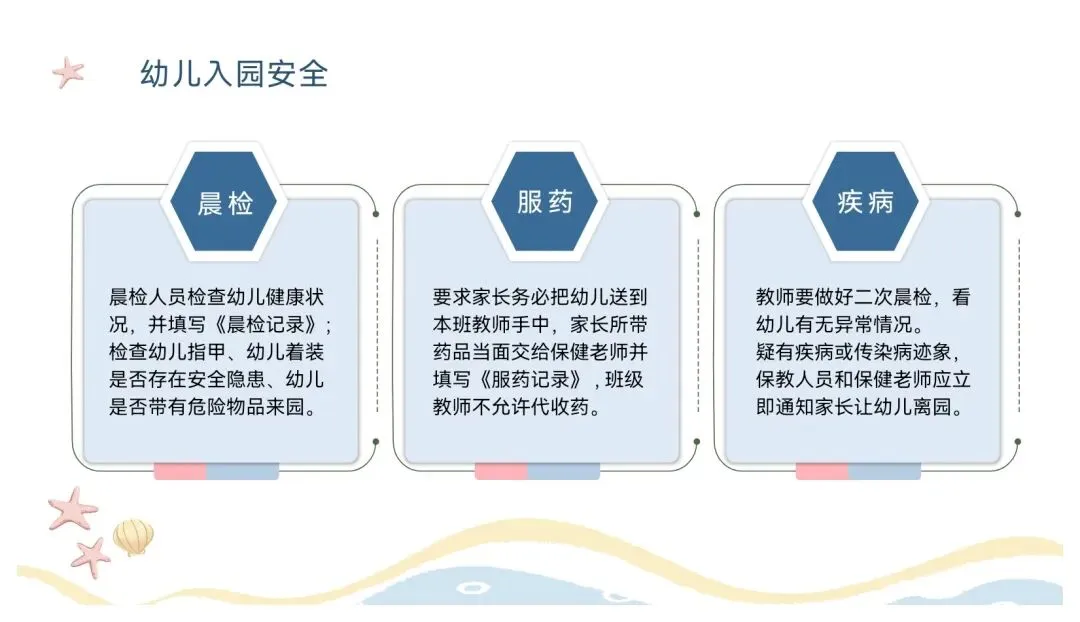 幼儿入园安全

晨检

晨检人员检查幼儿健康状况，并填写《晨检记录》；检查幼儿指甲、幼儿着装是否存在安全隐患、幼儿是否带有危险物品来园。

服药

要求家长务必把幼儿送到本班教师手中，家长所带药品当面交给保健老师并填写《服药记录》，班级教师不允许代收药。

疾病

教师要做好二次晨检，看幼儿有无异常情况。
疑有疾病或传染病迹象，保教人员和保健老师应立即通知家长让幼儿离园。